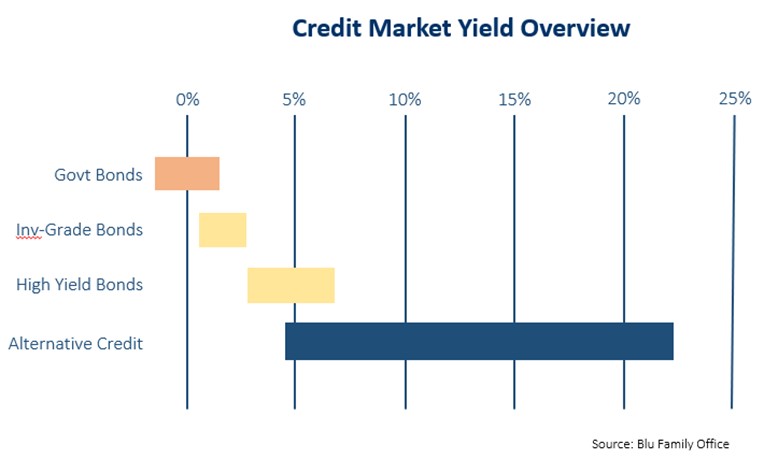 Credit Market Yield Overview

0%
5%
10%
15%
20%
25%

Govt Bonds
Inv-Grade Bonds
High Yield Bonds
Alternative Credit

Source: Blu Family Office